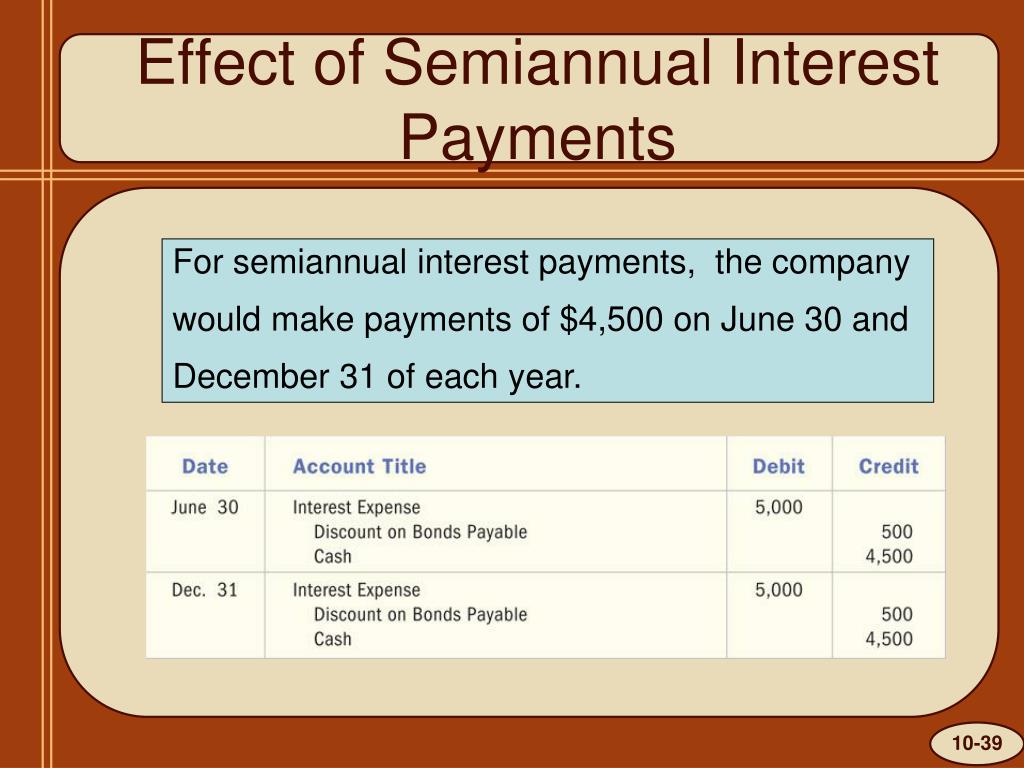 Effect of Semiannual Interest Payments

For semiannual interest payments, the company would make payments of \$4,500 on June 30 and December 31 of each year.

| Date | Account Title | Debit | Credit |
|---|---|---|---|
| June 30 | Interest Expense | 5,000 | |
| | Discount on Bonds Payable | | 500 |
| | Cash | | 4,500 |
| Dec. 31 | Interest Expense | 5,000 | |
| | Discount on Bonds Payable | | 500 |
| | Cash | | 4,500 |

10-39